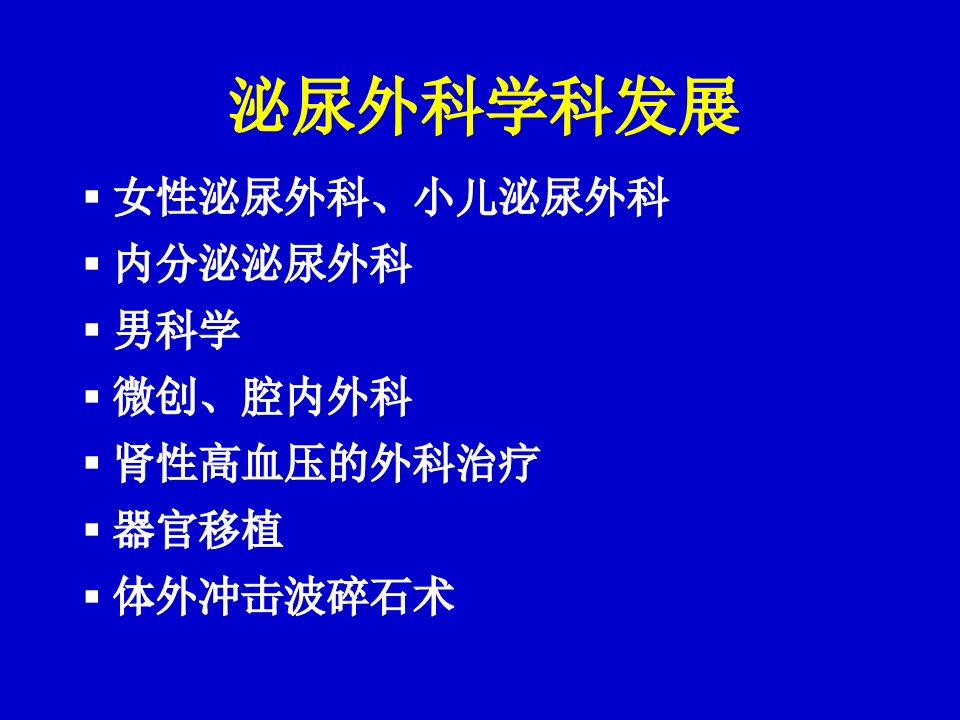 泌尿外科学科发展

▪ 女性泌尿外科、小儿泌尿外科
▪ 内分泌泌尿外科
▪ 男科学
▪ 微创、腔内外科
▪ 肾性高血压的外科治疗
▪ 器官移植
▪ 体外冲击波碎石术